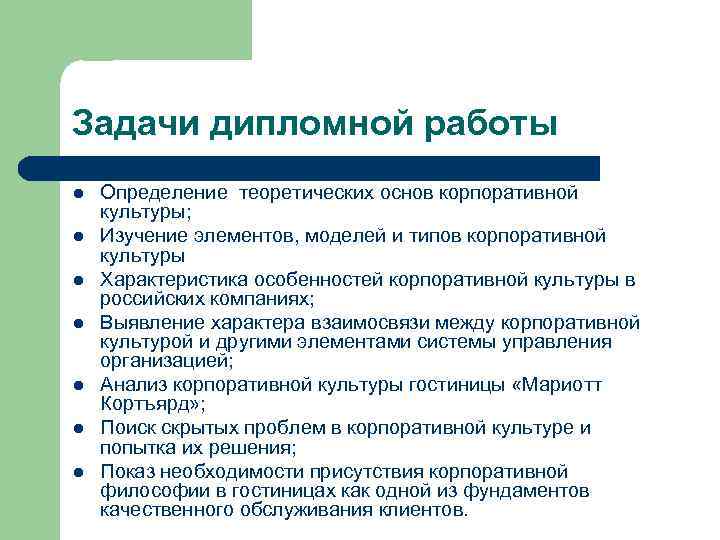 Задачи дипломной работы

- Определение  теоретических основ корпоративной культуры;
- Изучение элементов, моделей и типов корпоративной культуры
- Характеристика особенностей корпоративной культуры в российских компаниях;
- Выявление характера взаимосвязи между корпоративной культурой и другими элементами системы управления организацией;
- Анализ корпоративной культуры гостиницы «Мариотт Кортъярд»;
- Поиск скрытых проблем в корпоративной культуре и попытка их решения;
- Показ необходимости присутствия корпоративной философии в гостиницах как одной из фундаментов качественного обслуживания клиентов.